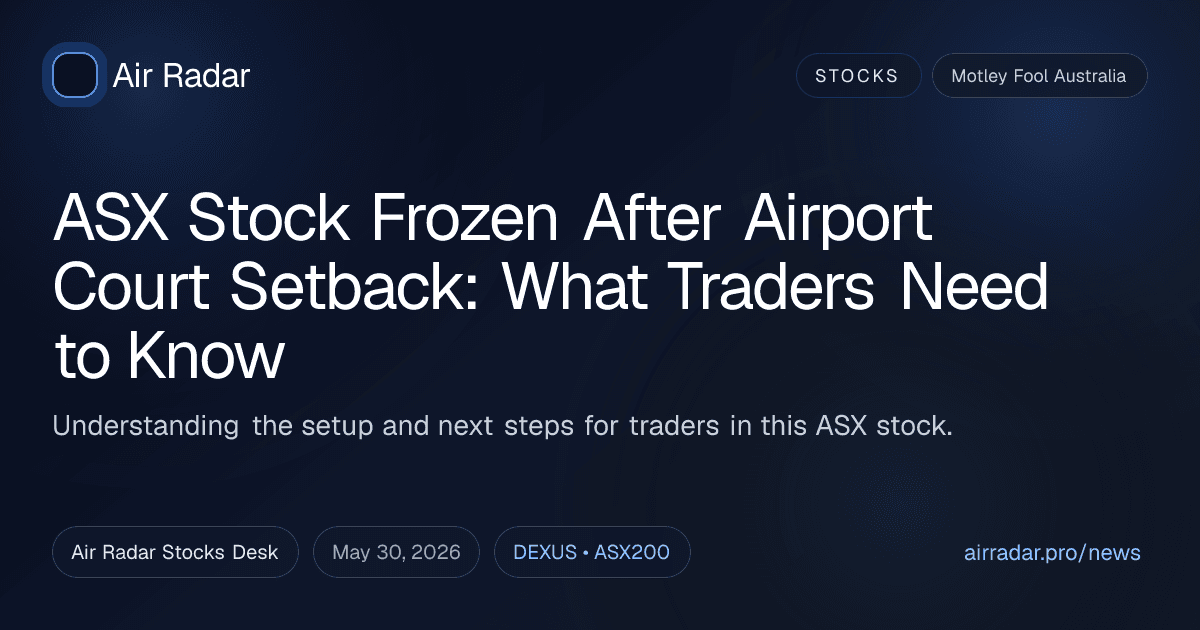 Air Radar

STOCKS

Motley Fool Australia

ASX Stock Frozen After Airport Court Setback: What Traders Need to Know

Understanding the setup and next steps for traders in this ASX stock.

Air Radar Stocks Desk

May 30, 2026

DEXUS • ASX200

airradar.pro/news